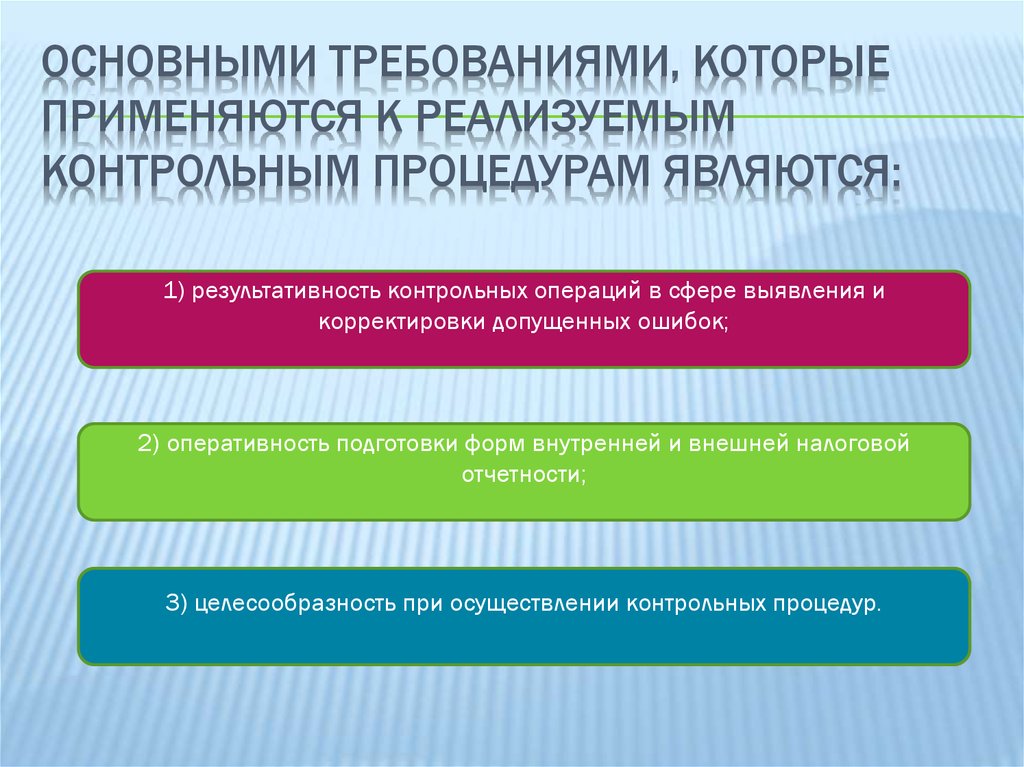 ОСНОВНЫМИ ТРЕБОВАНИЯМИ, КОТОРЫЕ ПРИМЕНЯЮТСЯ К РЕАЛИЗУЕМЫМ КОНТРОЛЬНЫМ ПРОЦЕДУРАМ ЯВЛЯЮТСЯ:

1) результативность контрольных операций в сфере выявления и корректировки допущенных ошибок;

2) оперативность подготовки форм внутренней и внешней налоговой отчетности;

3) целесообразность при осуществлении контрольных процедур.